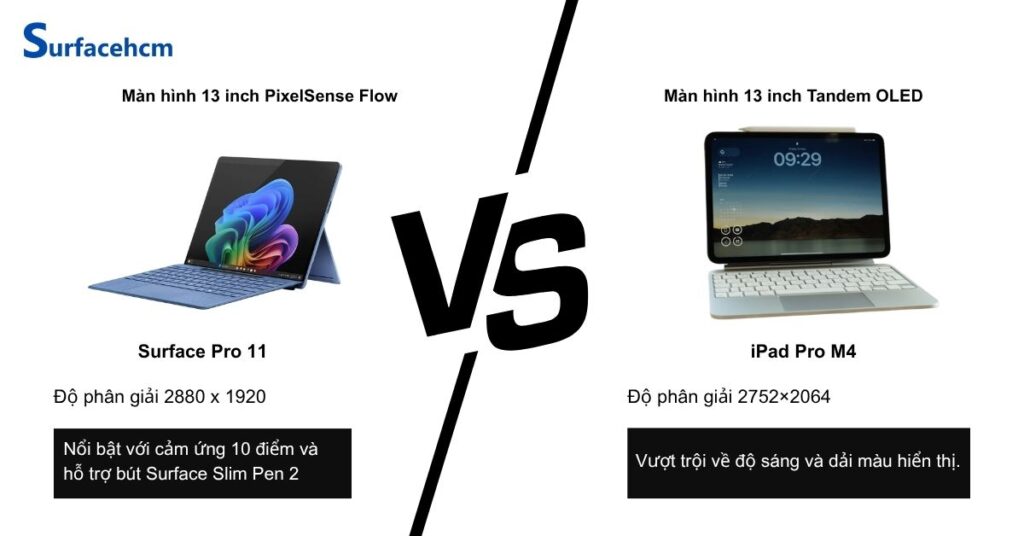 Surfacehcm

Màn hình 13 inch PixelSense Flow

Surface Pro 11

Độ phân giải 2880 x 1920

Nổi bật với cảm ứng 10 điểm và hỗ trợ bút Surface Slim Pen 2

VS

Màn hình 13 inch Tandem OLED

09:29

iPad Pro M4

Độ phân giải 2752×2064

Vượt trội về độ sáng và dải màu hiển thị.